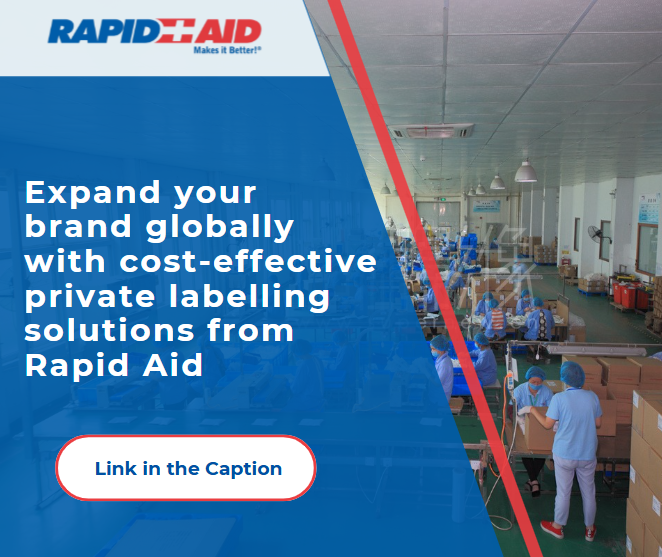 RAPID AID
Makes it Better!®

Expand your brand globally with cost-effective private labelling solutions from Rapid Aid

Link in the Caption